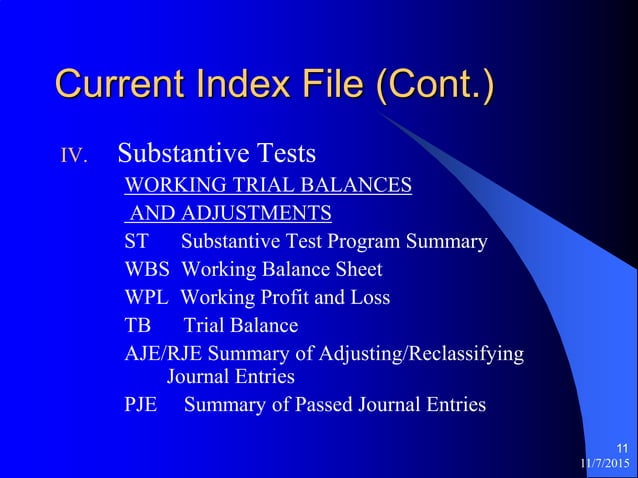 Current Index File (Cont.)

IV. Substantive Tests

WORKING TRIAL BALANCES AND ADJUSTMENTS

ST Substantive Test Program Summary

WBS Working Balance Sheet

WPL Working Profit and Loss

TB Trial Balance

AJE/RJE Summary of Adjusting/Reclassifying Journal Entries

PJE Summary of Passed Journal Entries

11

11/7/2015